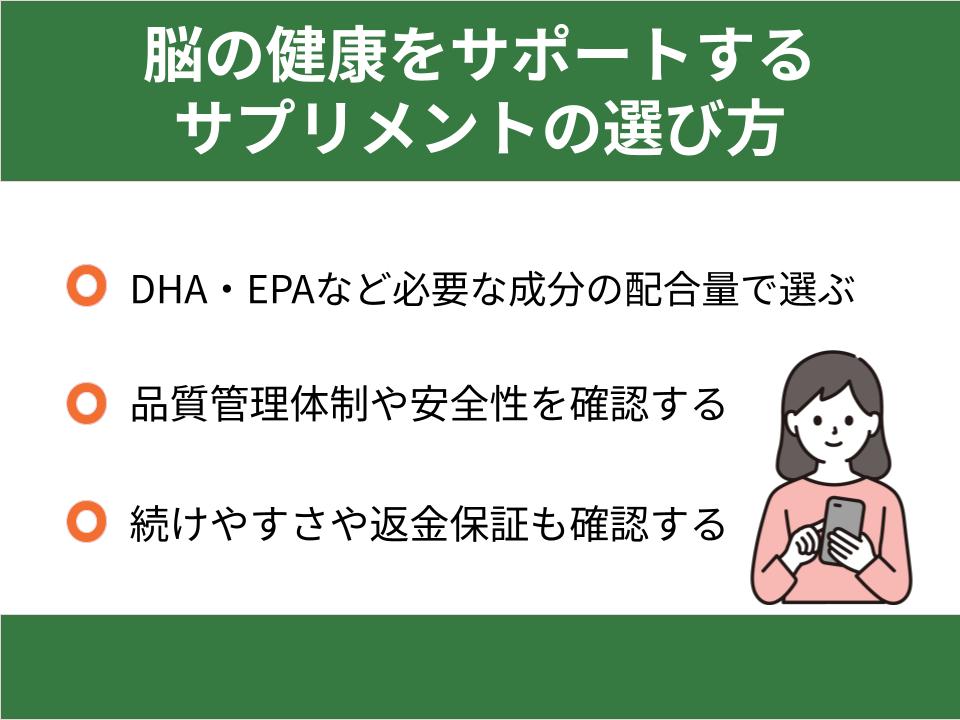 脳の健康をサポートする
サプリメントの選び方

DHA・EPAなど必要な成分の配合量で選ぶ

品質管理体制や安全性を確認する

続けやすさや返金保証も確認する